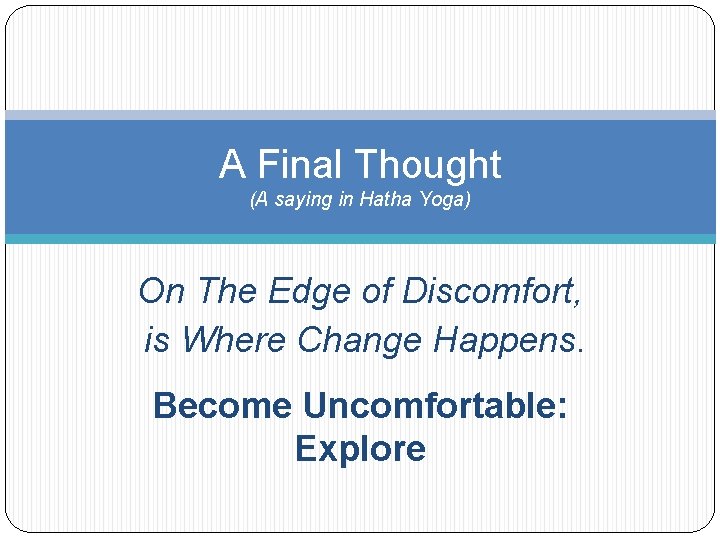 A Final Thought
(A saying in Hatha Yoga)

On The Edge of Discomfort, is Where Change Happens.

Become Uncomfortable: Explore